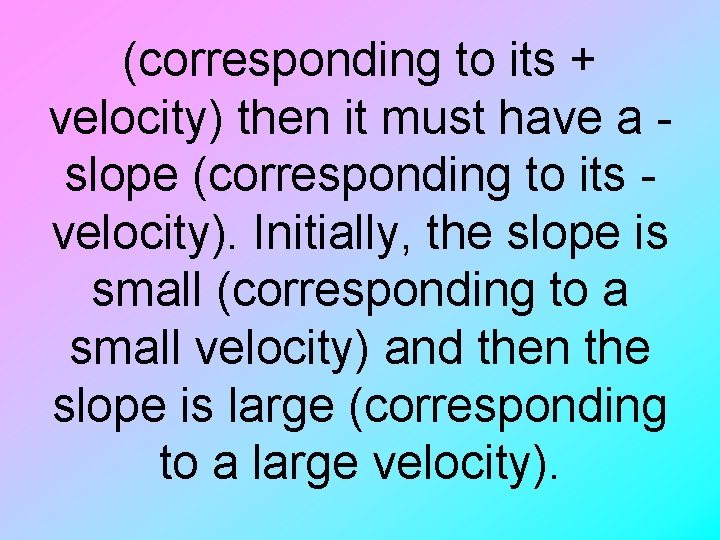 (corresponding to its + velocity) then it must have a - slope (corresponding to its - velocity). Initially, the slope is small (corresponding to a small velocity) and then the slope is large (corresponding to a large velocity).